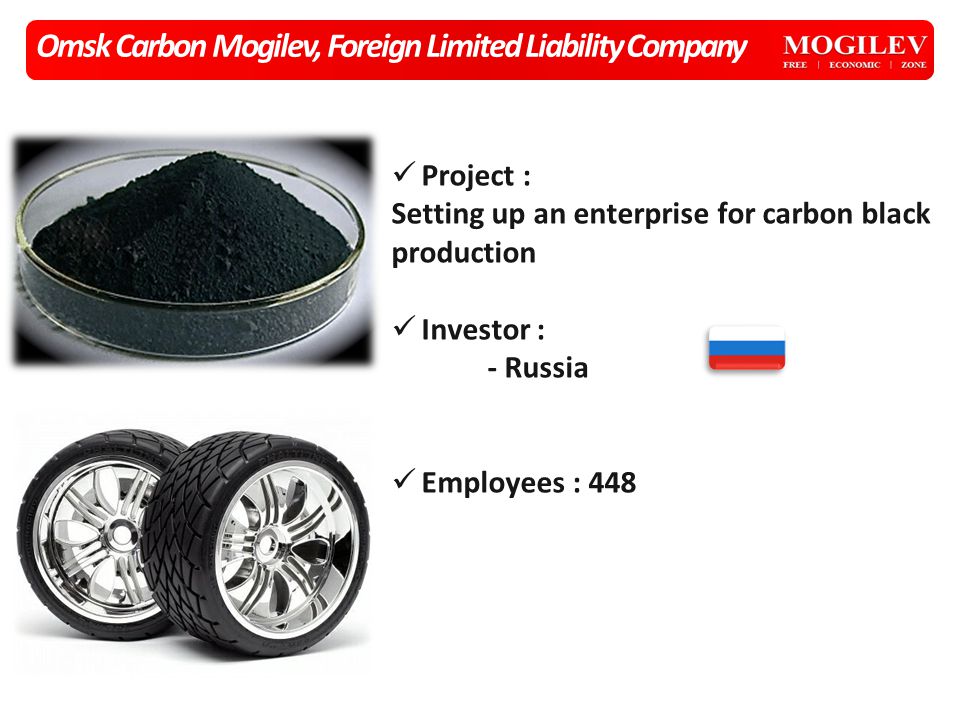 Omsk Carbon Mogilev, Foreign Limited Liability Company

MOGILEV
FREE | ECONOMIC | ZONE

✓ Project :
Setting up an enterprise for carbon black production

✓ Investor :
- Russia

✓ Employees : 448